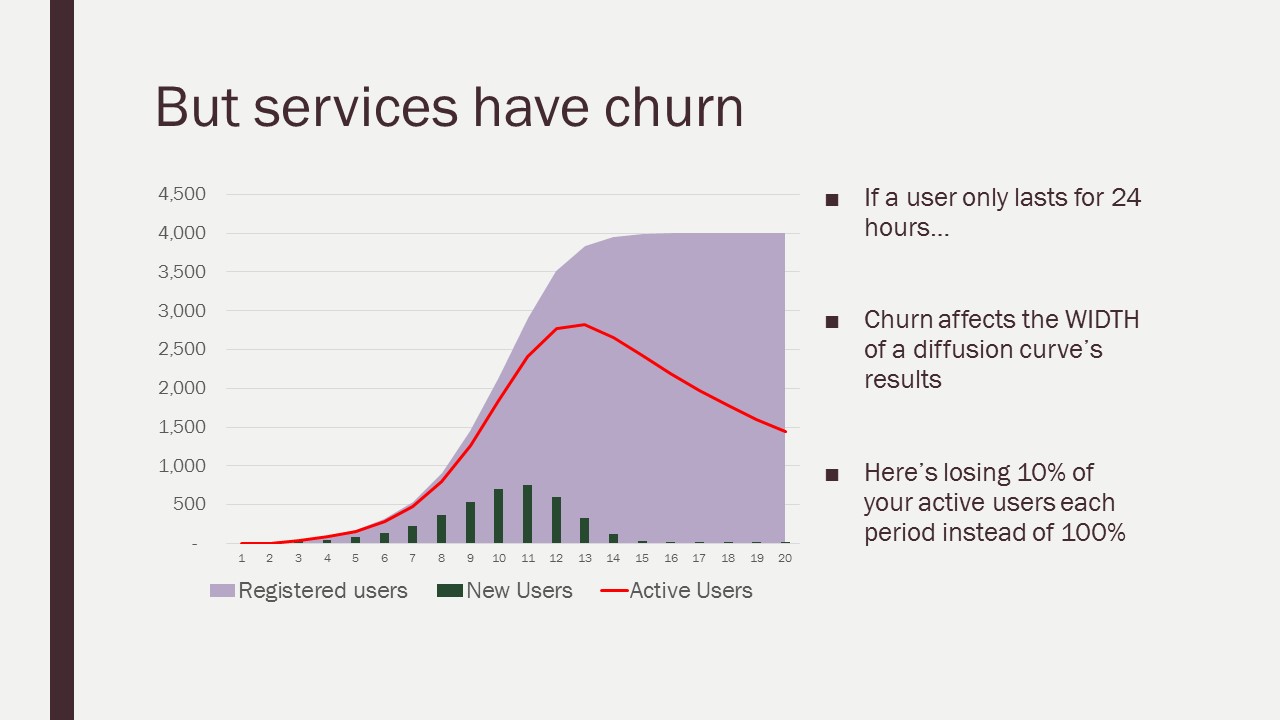 But services have churn

4,500
4,000
3,500
3,000
2,500
2,000
1,500
1,000
500
-

1 2 3 4 5 6 7 8 9 10 11 12 13 14 15 16 17 18 19 20

Registered users New Users Active Users

■ If a user only lasts for 24 hours…

■ Churn affects the WIDTH of a diffusion curve's results

■ Here's losing 10% of your active users each period instead of 100%